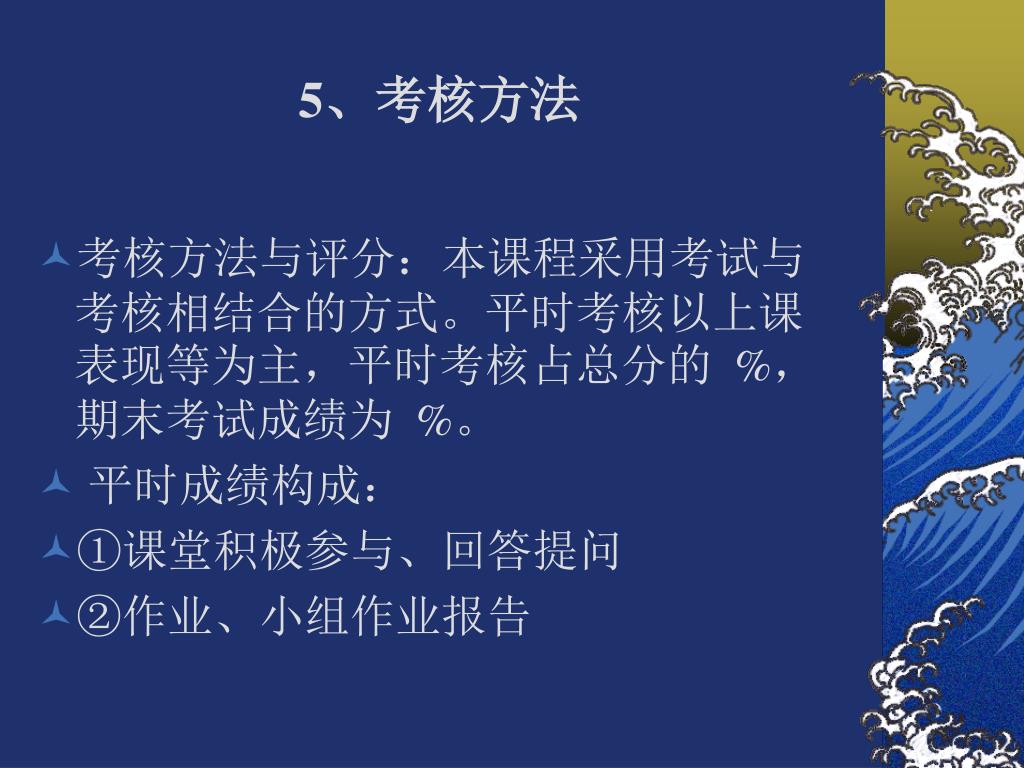 5、考核方法

考核方法与评分：本课程采用考试与考核相结合的方式。平时考核以上课表现等为主，平时考核占总分的 %，期末考试成绩为 %。

平时成绩构成：

①课堂积极参与、回答提问

②作业、小组作业报告